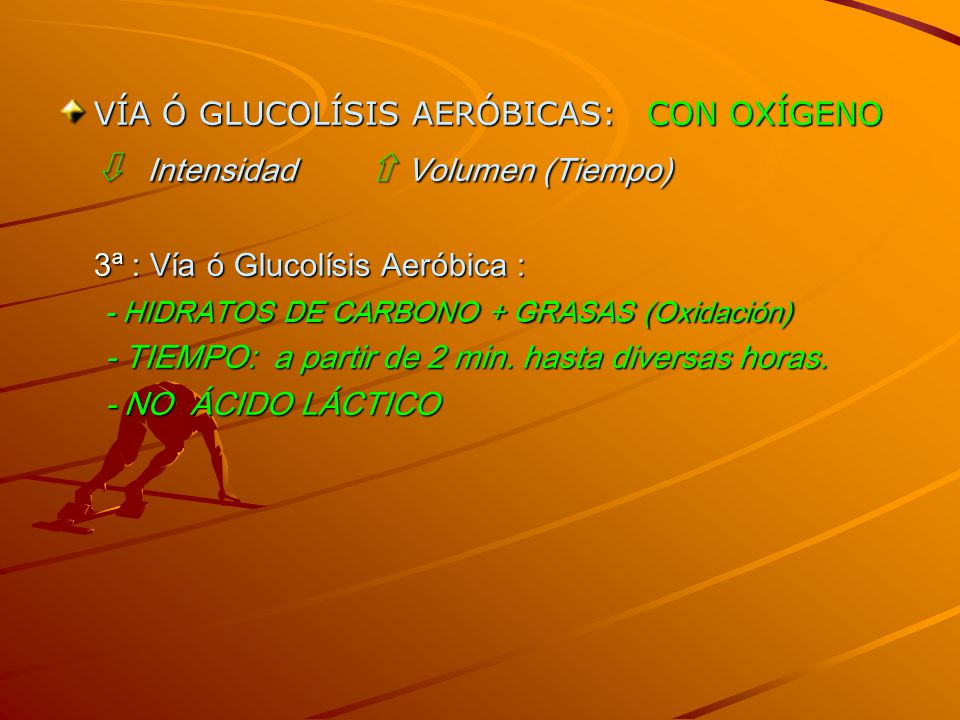 VÍA Ó GLUCOLÍSIS AERÓBICAS: CON OXÍGENO

⇩ Intensidad ⇧ Volumen (Tiempo)

3ª : Vía ó Glucolísis Aeróbica :

- HIDRATOS DE CARBONO + GRASAS (Oxidación)

- TIEMPO: a partir de 2 min. hasta diversas horas.

- NO ÁCIDO LÁCTICO